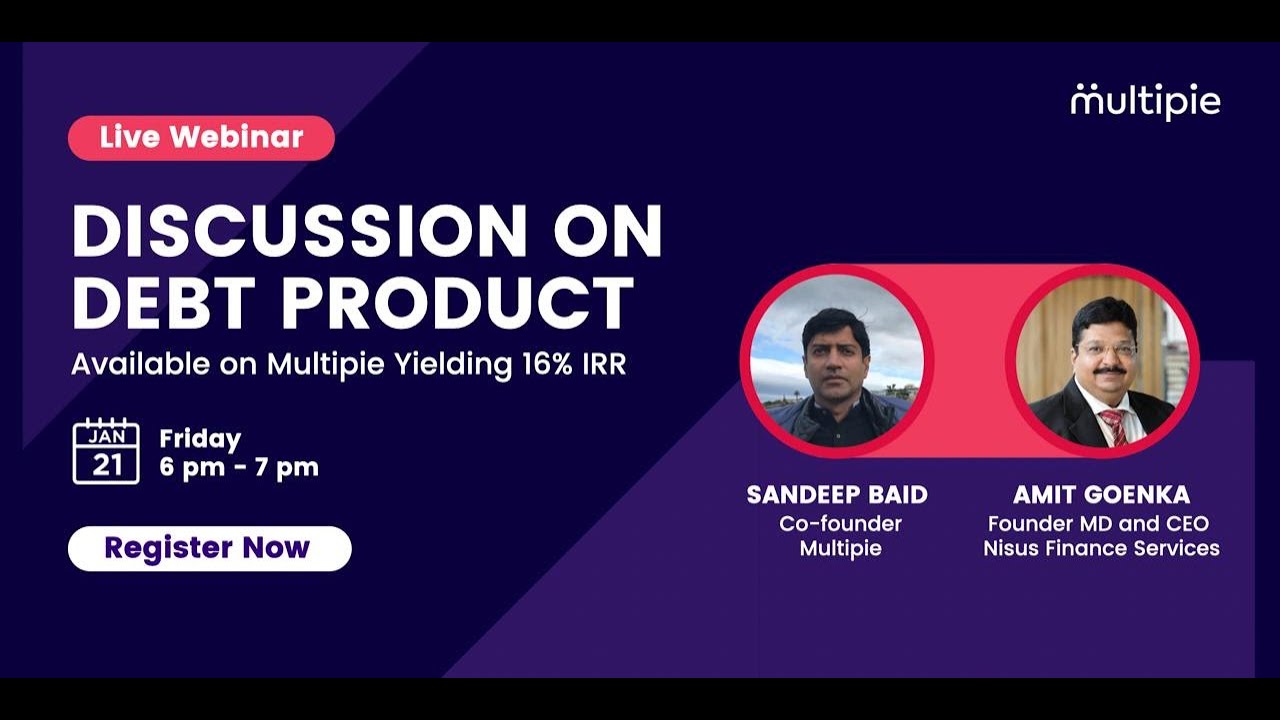 multipie

Live Webinar

DISCUSSION ON DEBT PRODUCT

Available on Multipie Yielding 16% IRR

JAN 21

Friday
6 pm - 7 pm

Register Now

SANDEEP BAID
Co-founder
Multipie

AMIT GOENKA
Founder MD and CEO
Nisus Finance Services